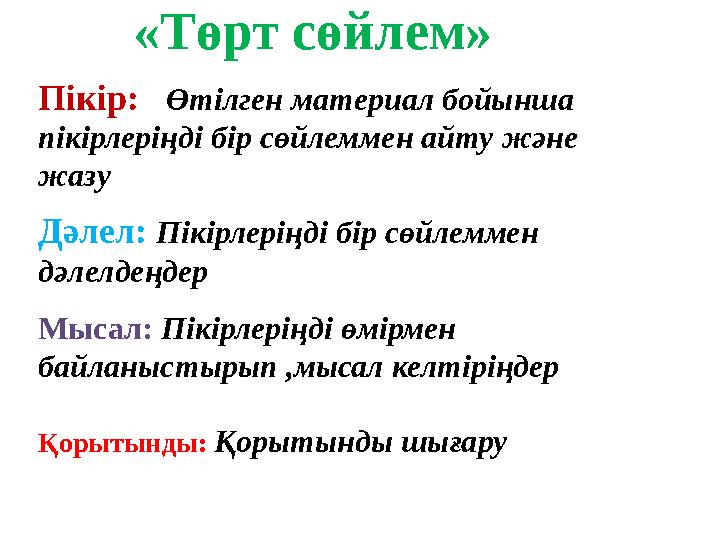 «Төрт сөйлем»

Пікір: Өтілген материал бойынша пікірлеріңді бір сөйлеммен айту және жазу

Дәлел: Пікірлеріңді бір сөйлеммен дәлелдеңдер

Мысал: Пікірлеріңді өмірмен байланыстырып ,мысал келтіріңдер

Қорытынды: Қорытынды шығару